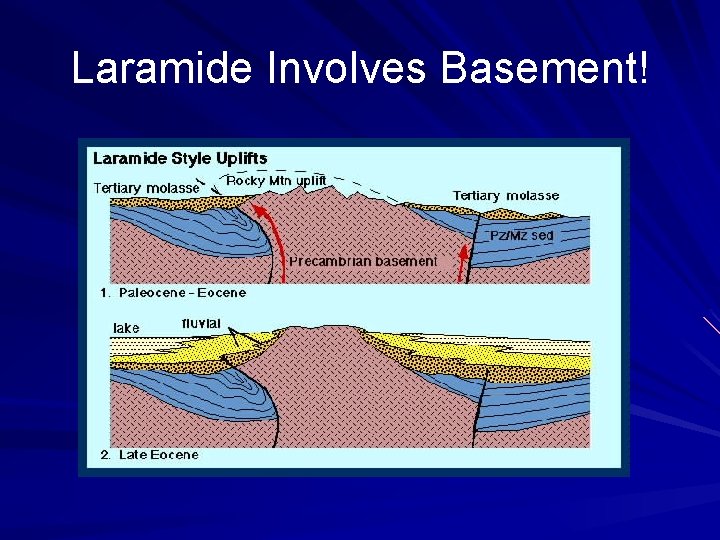 Laramide Involves Basement!

Laramide Style Uplifts

Tertiary molasse

Rocky Mtn uplift

Tertiary molasse

Pz/Mz sed

Precambrian basement

1. Paleocene - Eocene

lake

fluvial

2. Late Eocene